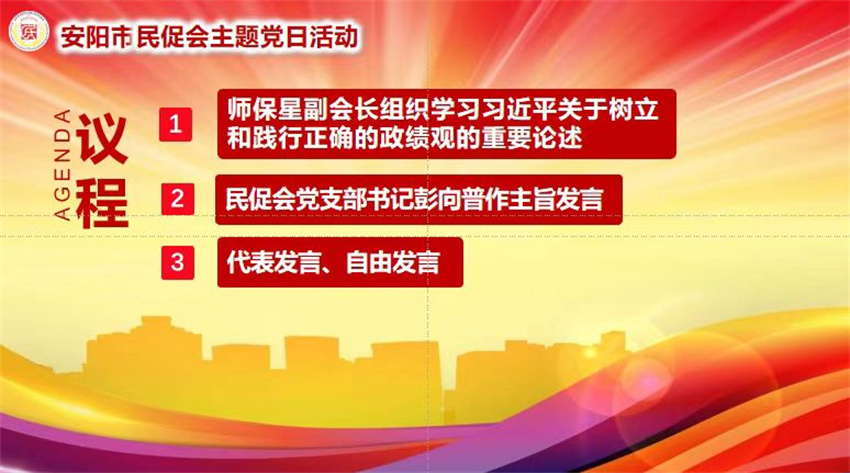 安阳市民促会主题党日活动

AGENDA
议程

1 师保星副会长组织学习习近平关于树立和践行正确的政绩观的重要论述

2 民促会党支部书记彭向普作主旨发言

3 代表发言、自由发言